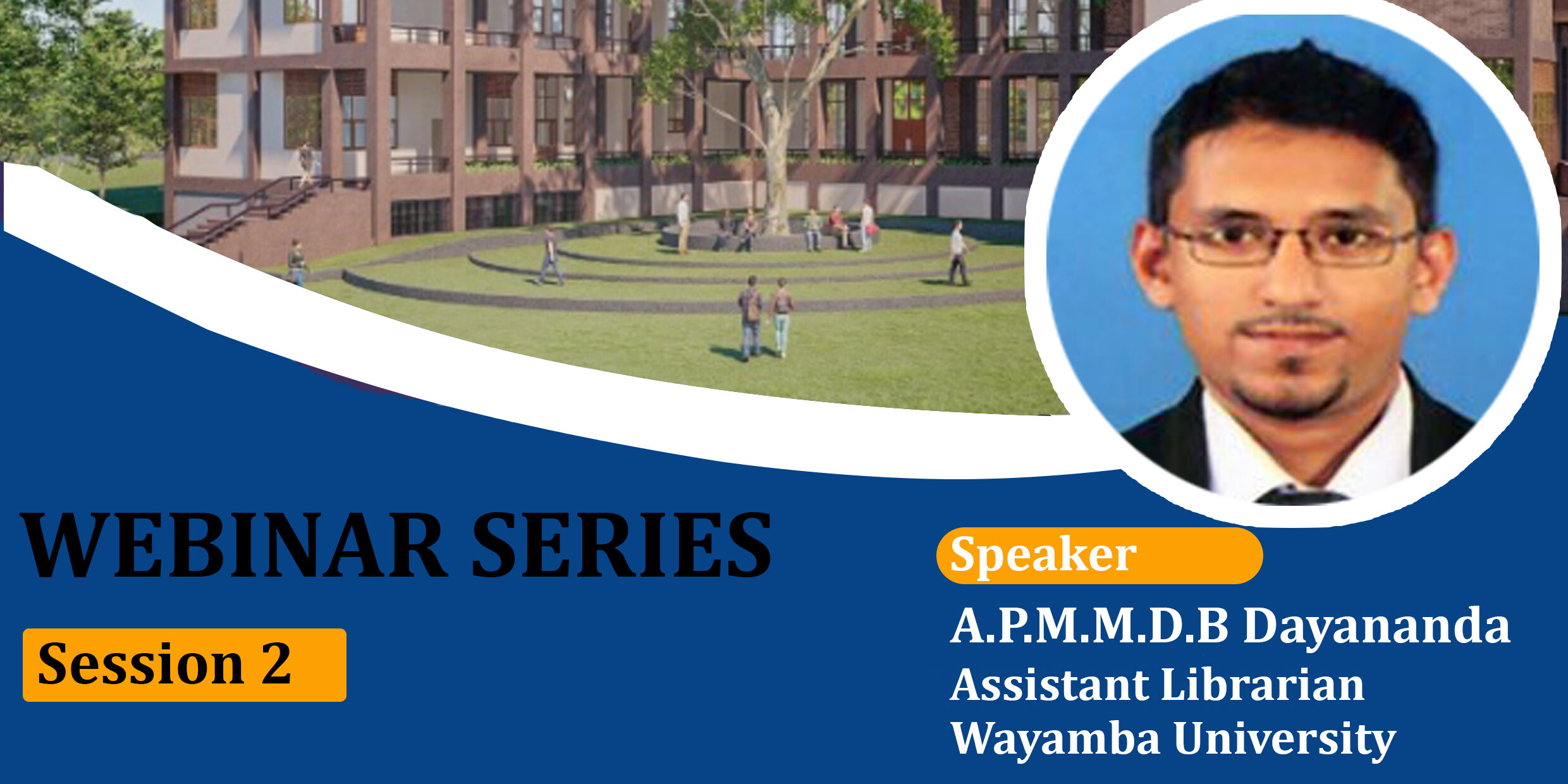 WEBINAR SERIES

Session 2

Speaker

A.P.M.M.D.B Dayananda
Assistant Librarian
Wayamba University